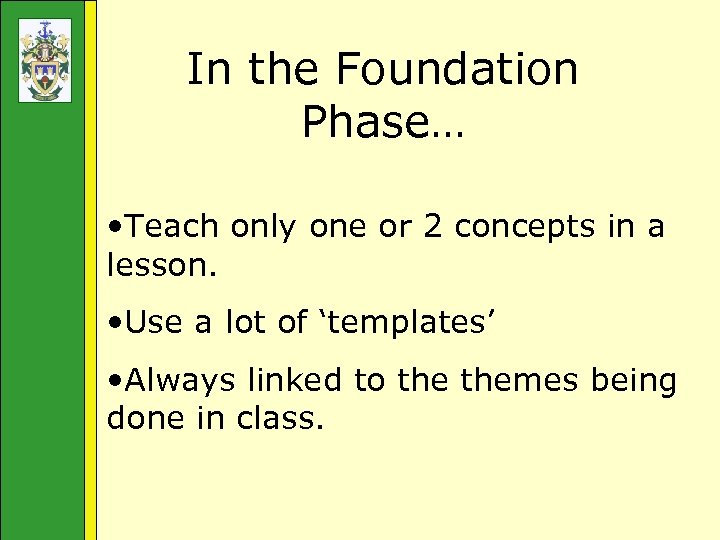 In the Foundation Phase…

•Teach only one or 2 concepts in a lesson.

•Use a lot of ‘templates’

•Always linked to the themes being done in class.